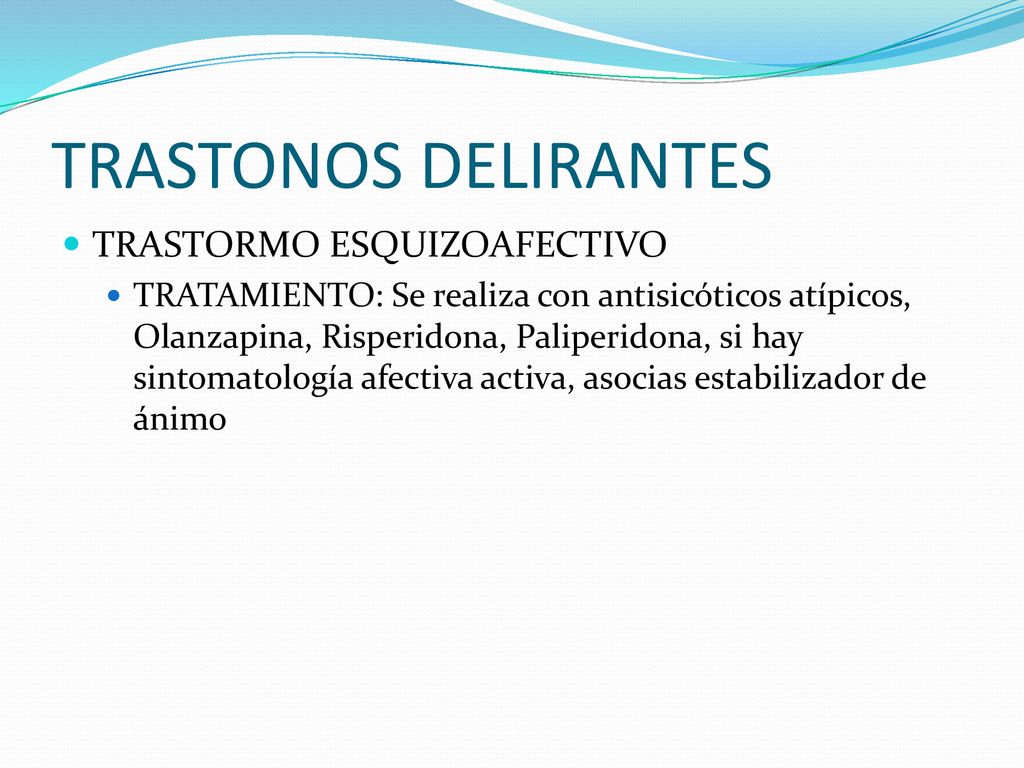 TRASTONOS DELIRANTES

TRASTORMO ESQUIZOAFECTIVO

TRATAMIENTO: Se realiza con antisicóticos atípicos, Olanzapina, Risperidona, Paliperidona, si hay sintomatología afectiva activa, asocias estabilizador de ánimo